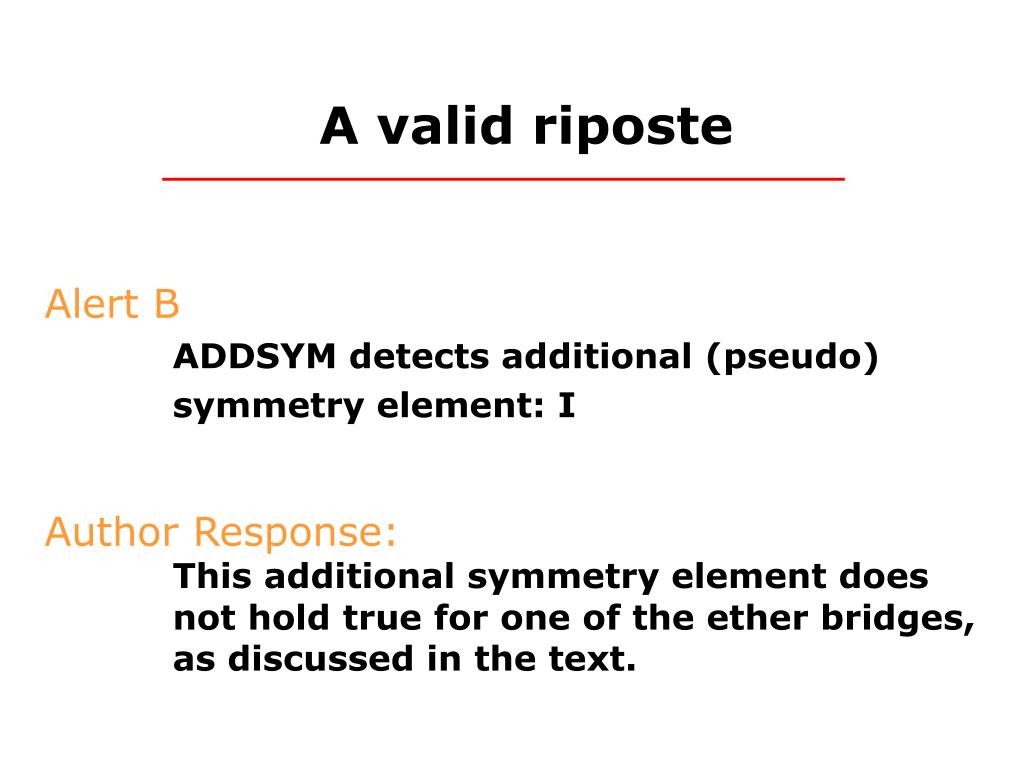 A valid riposte

Alert B

ADDSYM detects additional (pseudo) symmetry element: I

Author Response:

This additional symmetry element does not hold true for one of the ether bridges, as discussed in the text.